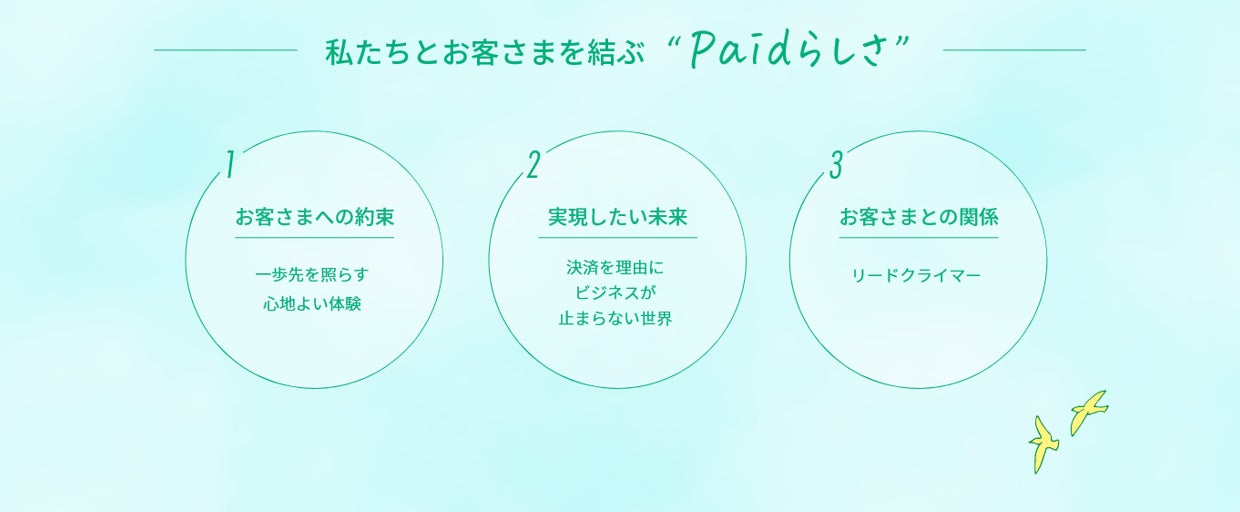 私たちとお客さまを結ぶ “Paidらしさ”

1
お客さまへの約束
一歩先を照らす
心地よい体験

2
実現したい未来
決済を理由に
ビジネスが
止まらない世界

3
お客さまとの関係
リードクライマー